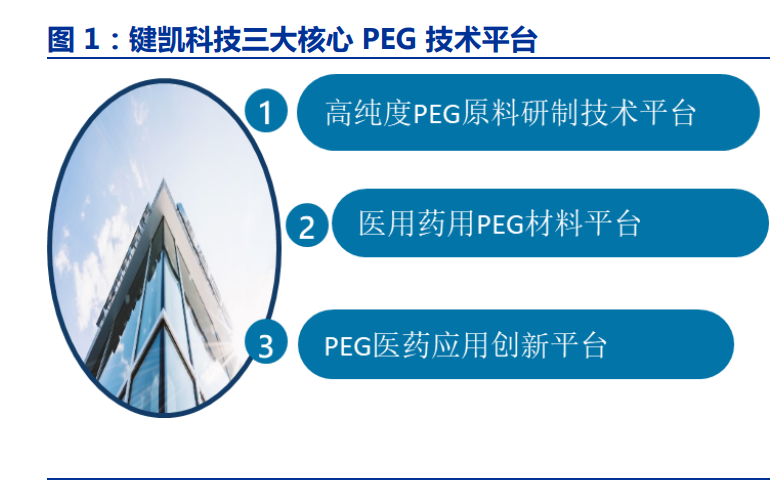 图 1：键凯科技三大核心 PEG 技术平台

1 高纯度PEG原料研制技术平台

2 医用药用PEG材料平台

3 PEG医药应用创新平台